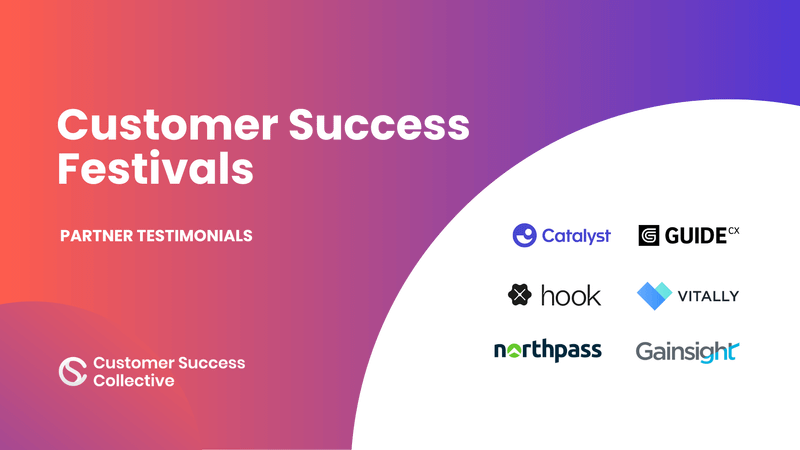 Customer Success Festivals

PARTNER TESTIMONIALS

Customer Success Collective

Catalyst

GUIDE CX

hook

VITALLY

northpass

Gainsight